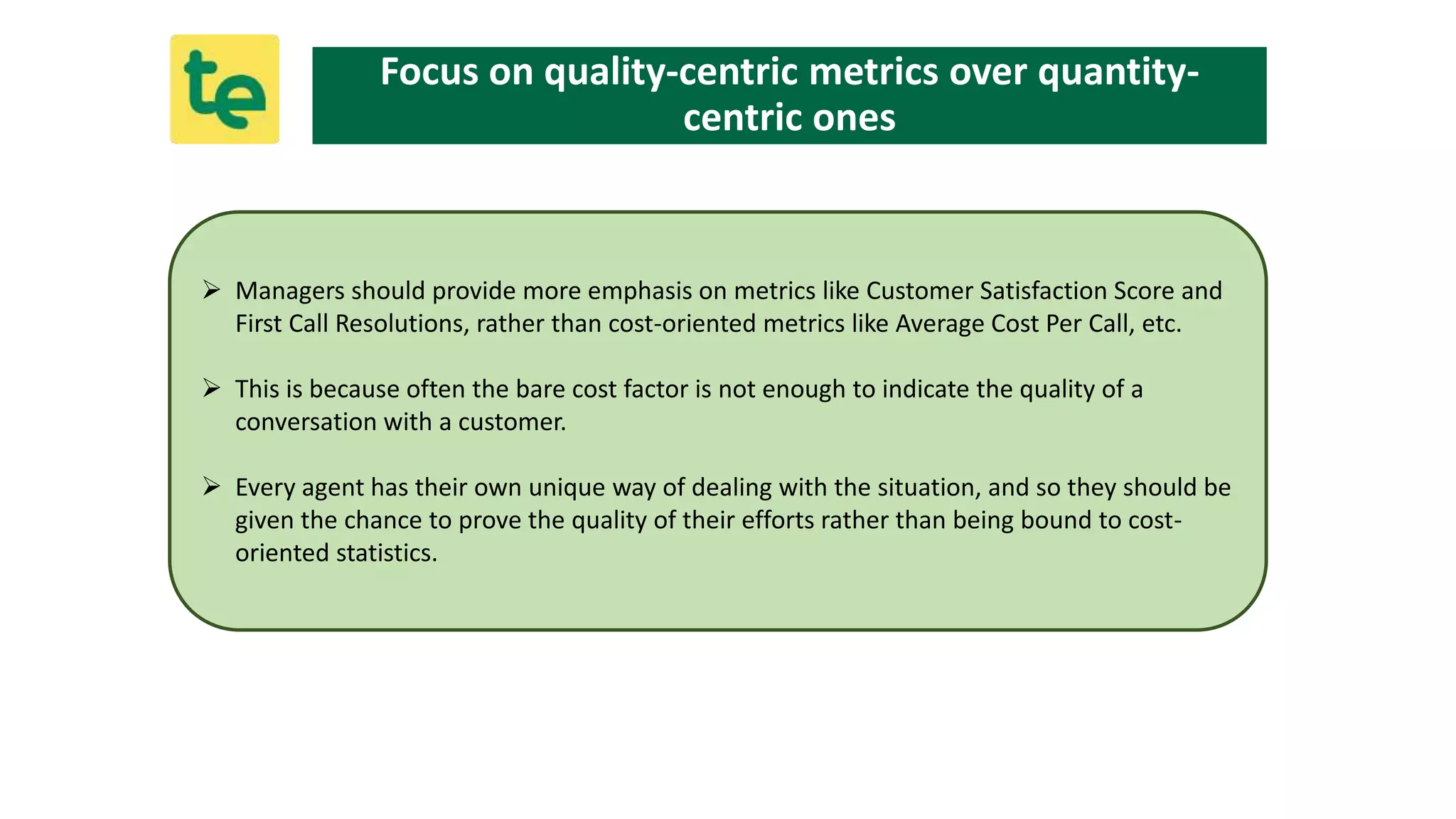 te

Focus on quality-centric metrics over quantity-centric ones

➢ Managers should provide more emphasis on metrics like Customer Satisfaction Score and First Call Resolutions, rather than cost-oriented metrics like Average Cost Per Call, etc.

➢ This is because often the bare cost factor is not enough to indicate the quality of a conversation with a customer.

➢ Every agent has their own unique way of dealing with the situation, and so they should be given the chance to prove the quality of their efforts rather than being bound to cost-oriented statistics.